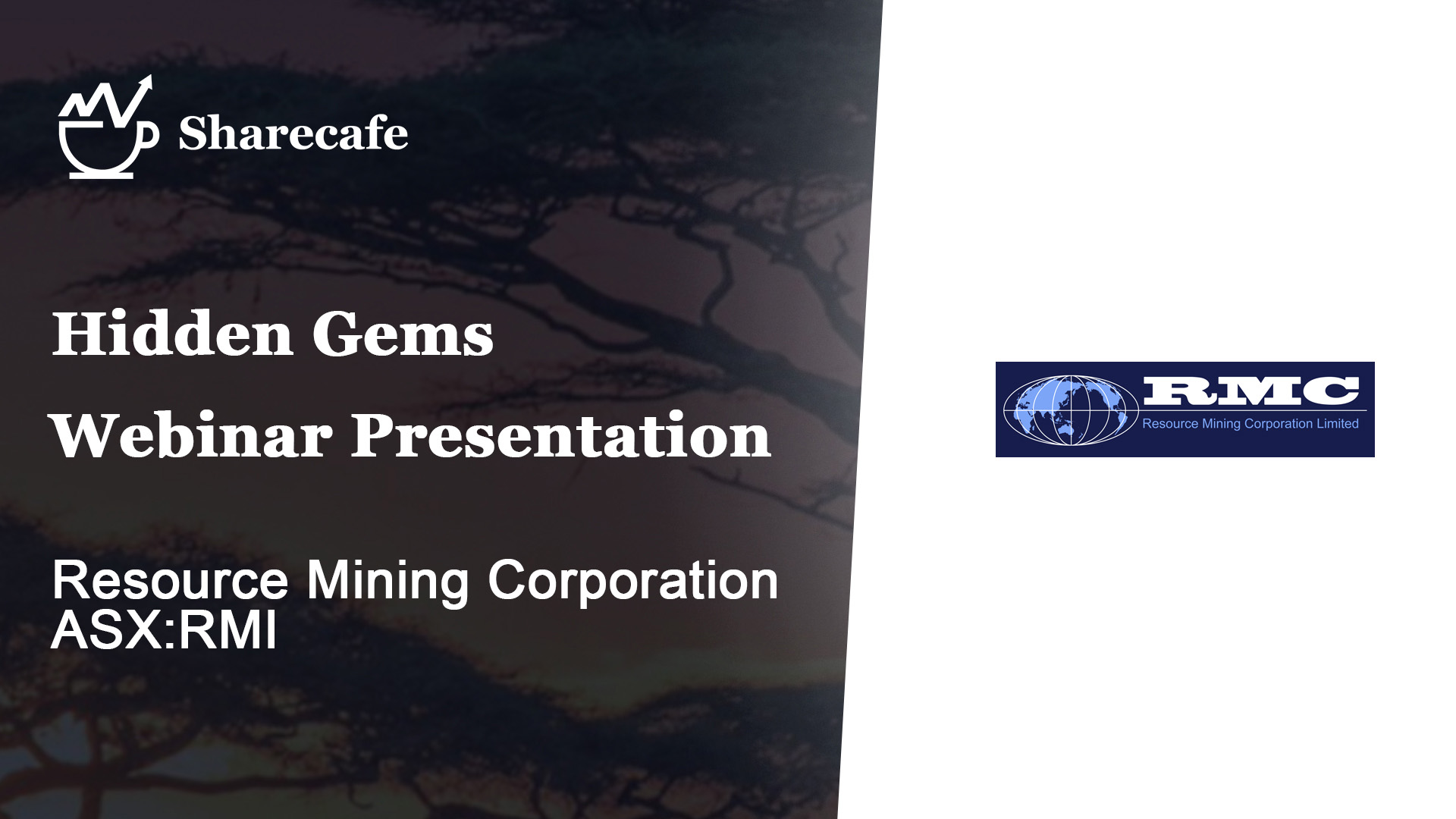 Sharecafe

Hidden Gems
Webinar Presentation

Resource Mining Corporation
ASX:RMI

RMC
Resource Mining Corporation Limited